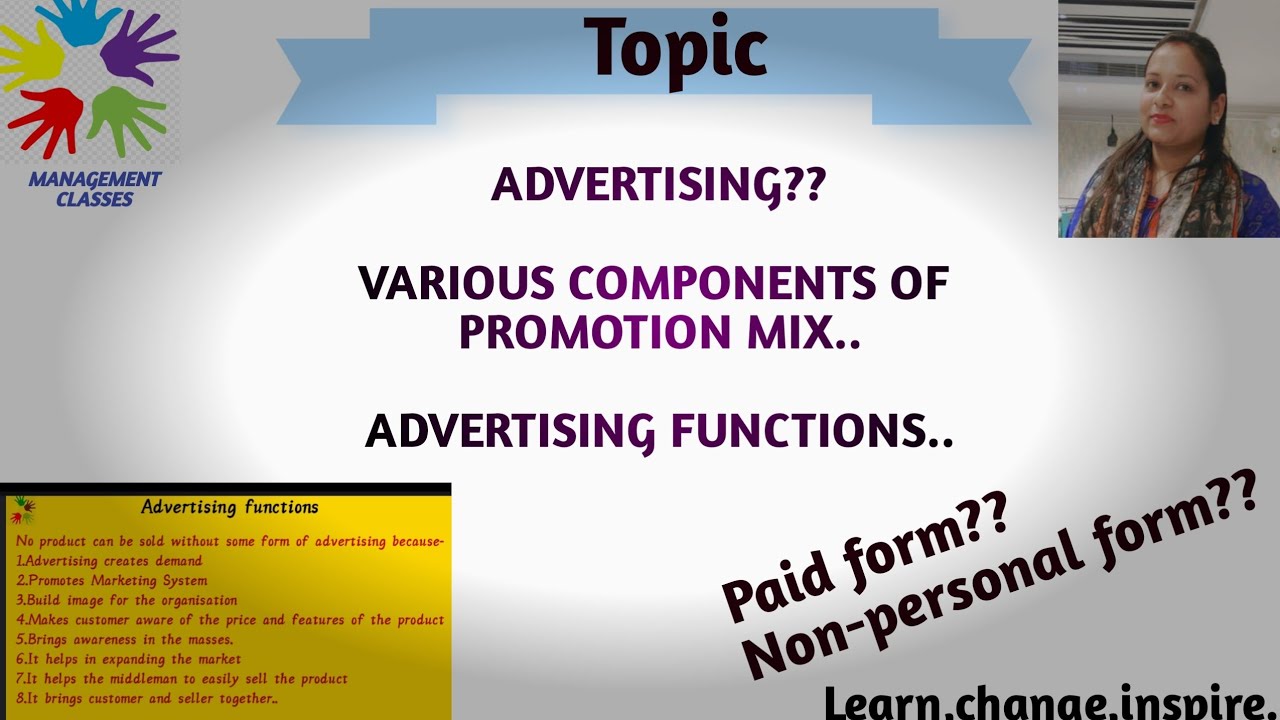 MANAGEMENT CLASSES

Topic

ADVERTISING??

VARIOUS COMPONENTS OF PROMOTION MIX..

ADVERTISING FUNCTIONS..

Advertising functions

No product can be sold without some form of advertising because-
1.Advertising creates demand
2.Promotes Marketing System
3.Build image for the organisation
4.Makes customer aware of the price and features of the product
5.Brings awareness in the masses.
6.It helps in expanding the market
7.It helps the middleman to easily sell the product
8.It brings customer and seller together..

Paid form??
Non-personal form??

Learn.change.inspire.